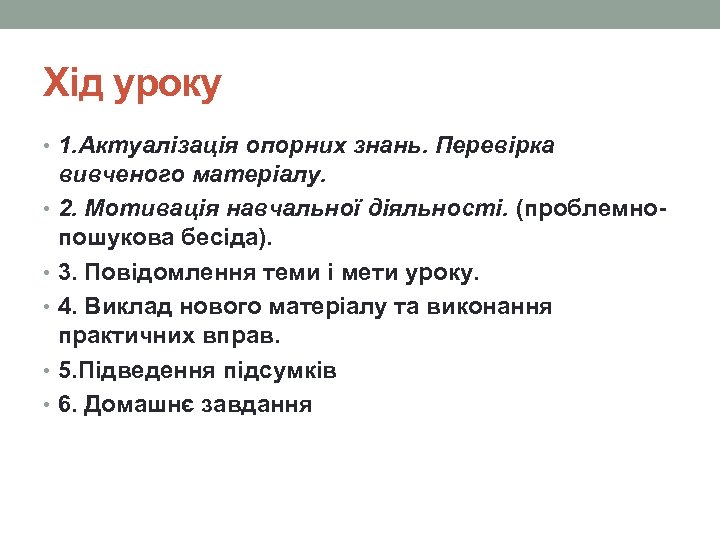 Хід уроку

• 1.Актуалізація опорних знань. Перевірка вивченого матеріалу.
• 2. Мотивація навчальної діяльності. (проблемно-пошукова бесіда).
• 3. Повідомлення теми і мети уроку.
• 4. Виклад нового матеріалу та виконання практичних вправ.
• 5.Підведення підсумків
• 6. Домашнє завдання